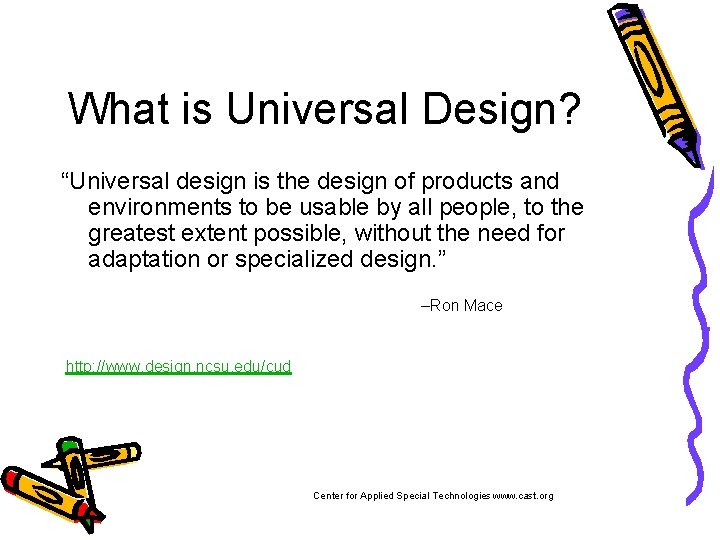 What is Universal Design?

“Universal design is the design of products and environments to be usable by all people, to the greatest extent possible, without the need for adaptation or specialized design.”

–Ron Mace

http://www.design.ncsu.edu/cud

Center for Applied Special Technologies www.cast.org